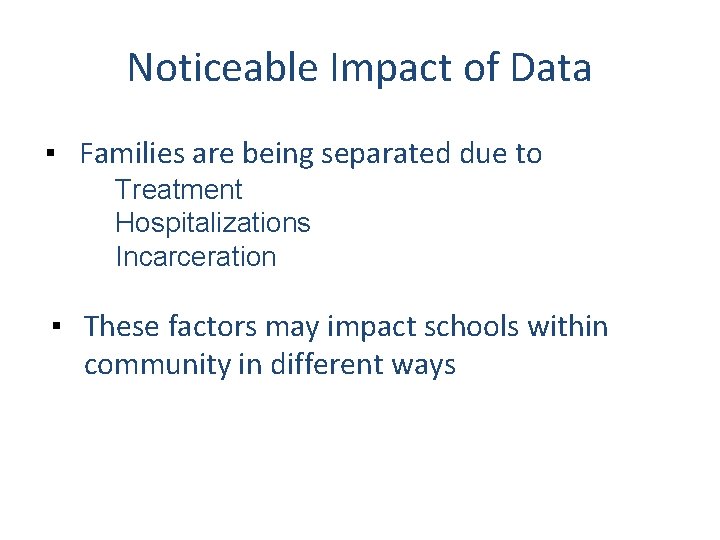 Noticeable Impact of Data

▪ Families are being separated due to
Treatment
Hospitalizations
Incarceration

▪ These factors may impact schools within community in different ways